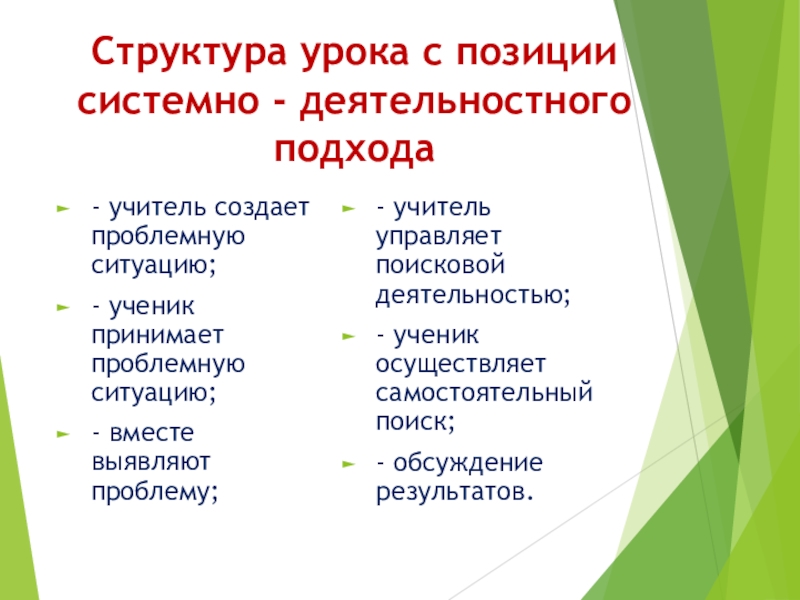 Структура урока с позиции системно - деятельностного подхода

- учитель создает проблемную ситуацию;

- ученик принимает проблемную ситуацию;

- вместе выявляют проблему;

- учитель управляет поисковой деятельностью;

- ученик осуществляет самостоятельный поиск;

- обсуждение результатов.